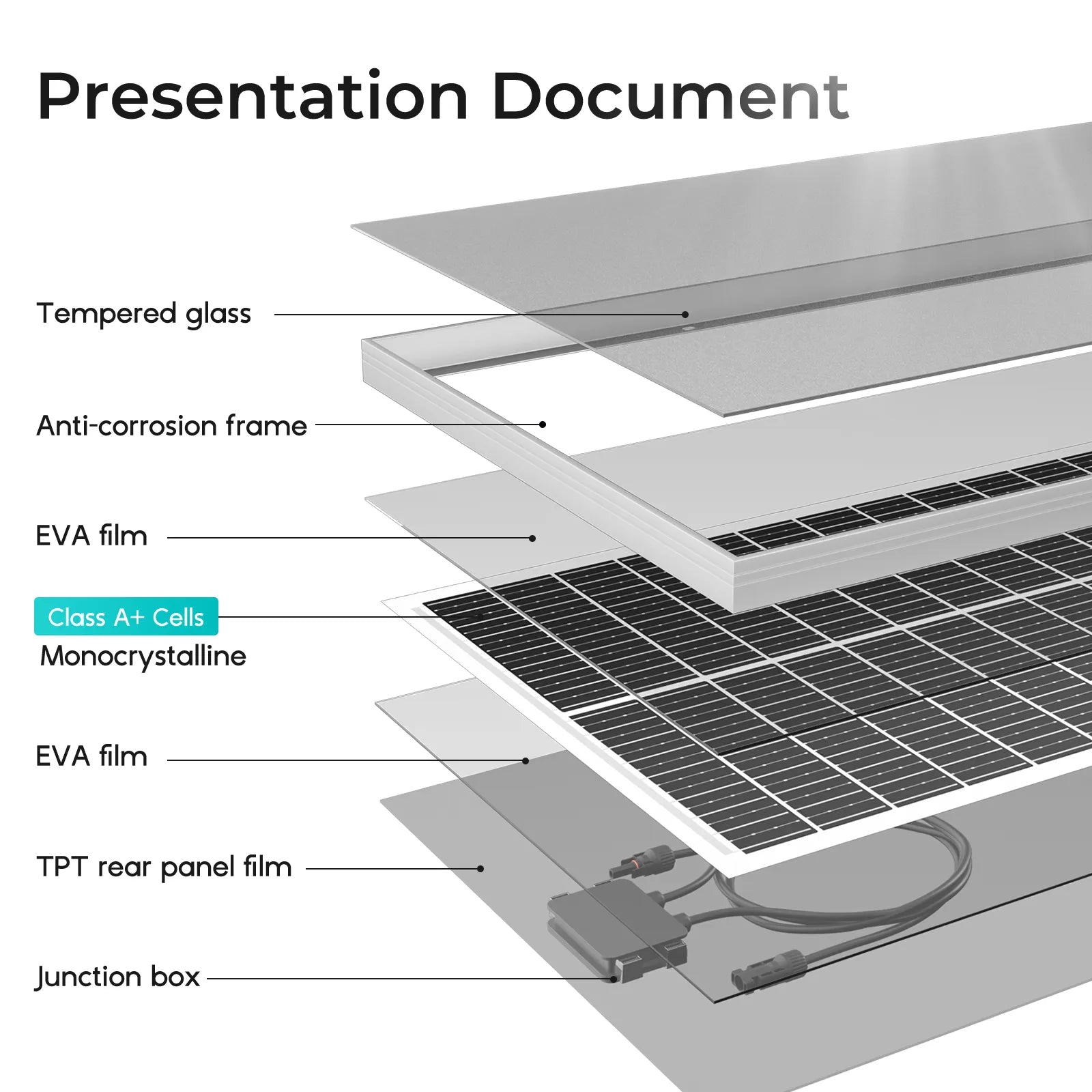 Presentation Document

Tempered glass

Anti-corrosion frame

EVA film

Class A+ Cells

Monocrystalline

EVA film

TPT rear panel film

Junction box